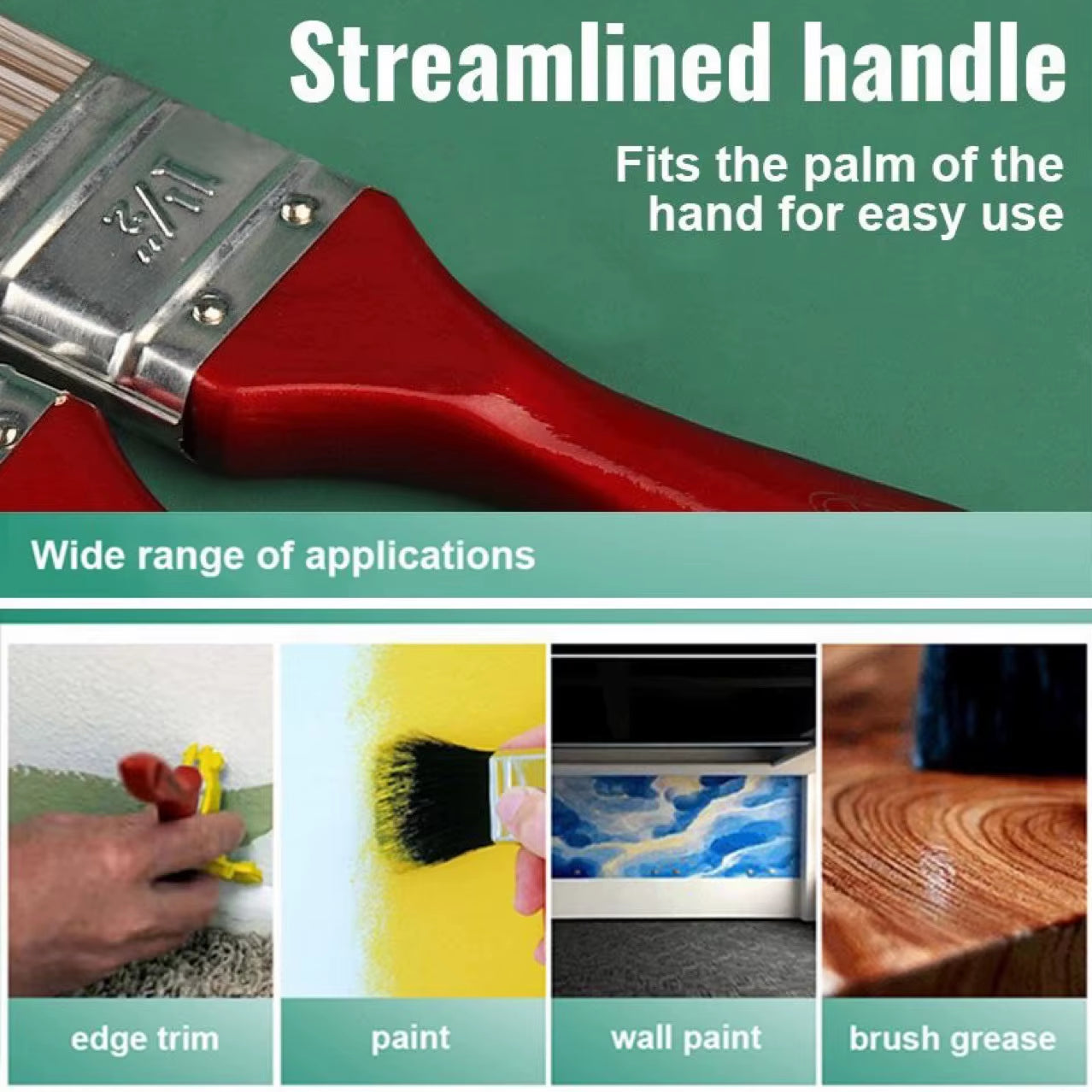 Streamlined handle

Fits the palm of the hand for easy use

1½"

Wide range of applications

edge trim

paint

wall paint

brush grease